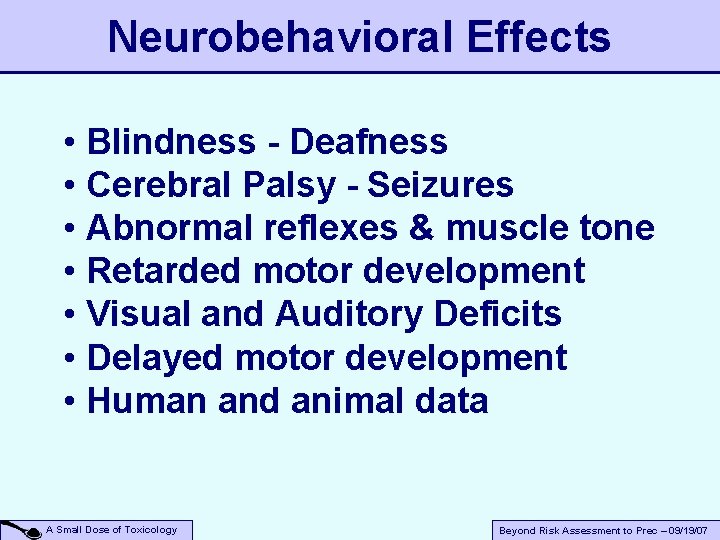 Neurobehavioral Effects

• Blindness - Deafness
• Cerebral Palsy - Seizures
• Abnormal reflexes & muscle tone
• Retarded motor development
• Visual and Auditory Deficits
• Delayed motor development
• Human and animal data

A Small Dose of Toxicology

Beyond Risk Assessment to Prec – 09/19/07